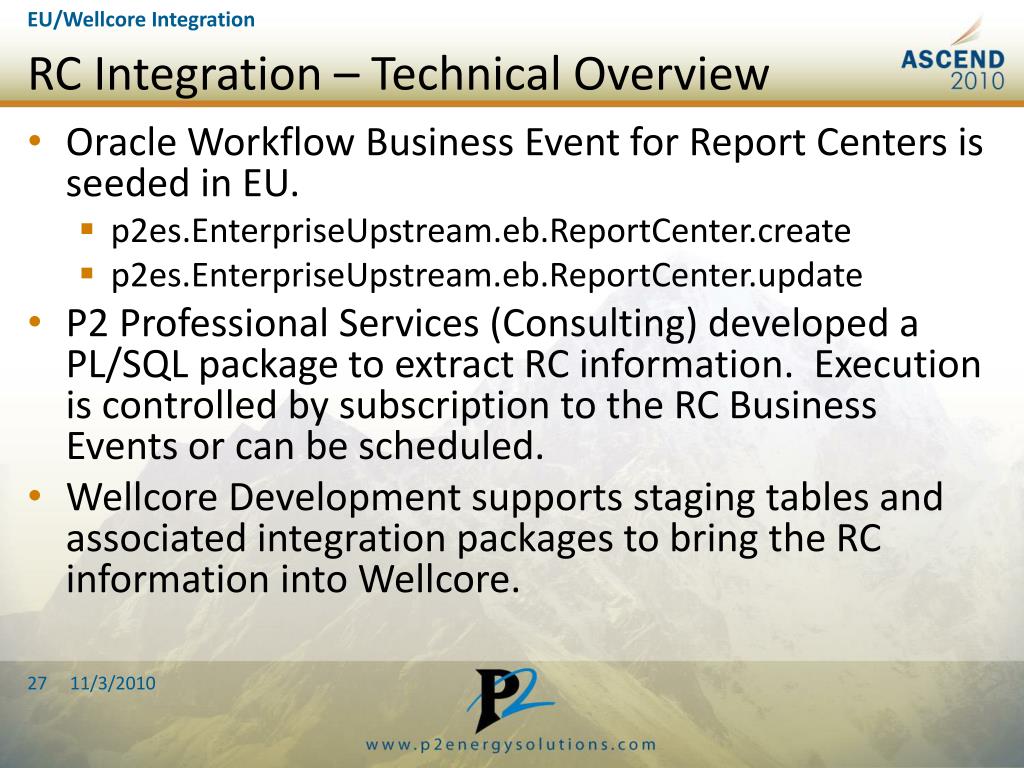 EU/Wellcore Integration

RC Integration – Technical Overview

ASCEND 2010

• Oracle Workflow Business Event for Report Centers is seeded in EU.
  ▪ p2es.EnterpriseUpstream.eb.ReportCenter.create
  ▪ p2es.EnterpriseUpstream.eb.ReportCenter.update
• P2 Professional Services (Consulting) developed a PL/SQL package to extract RC information. Execution is controlled by subscription to the RC Business Events or can be scheduled.
• Wellcore Development supports staging tables and associated integration packages to bring the RC information into Wellcore.

27 11/3/2010

P2

www.p2energysolutions.com